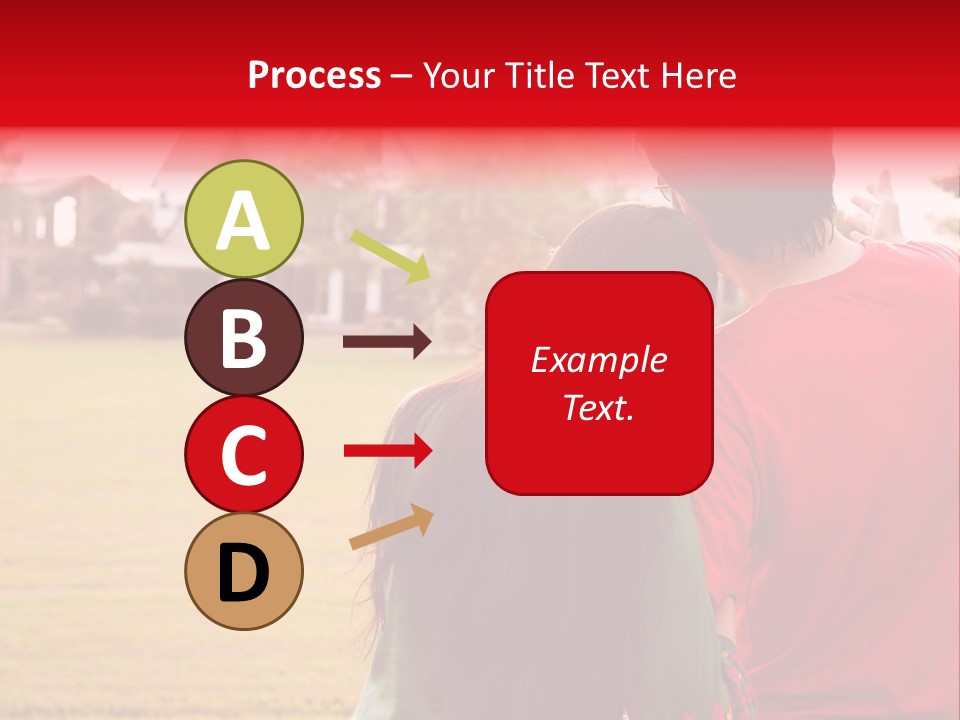 Process – Your Title Text Here

A

B

C

D

Example Text.